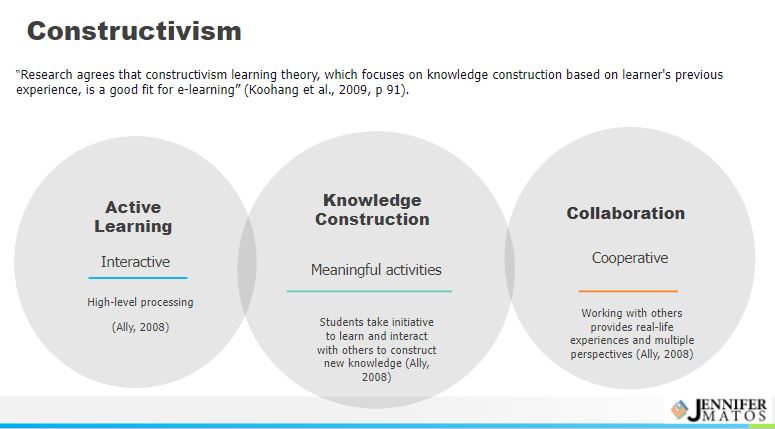 Constructivism

"Research agrees that constructivism learning theory, which focuses on knowledge construction based on learner's previous experience, is a good fit for e-learning" (Koohang et al., 2009, p 91).

Active Learning

Interactive

High-level processing

(Ally, 2008)

Knowledge Construction

Meaningful activities

Students take initiative to learn and interact with others to construct new knowledge (Ally, 2008)

Collaboration

Cooperative

Working with others provides real-life experiences and multiple perspectives (Ally, 2008)

JENNIFER MATOS